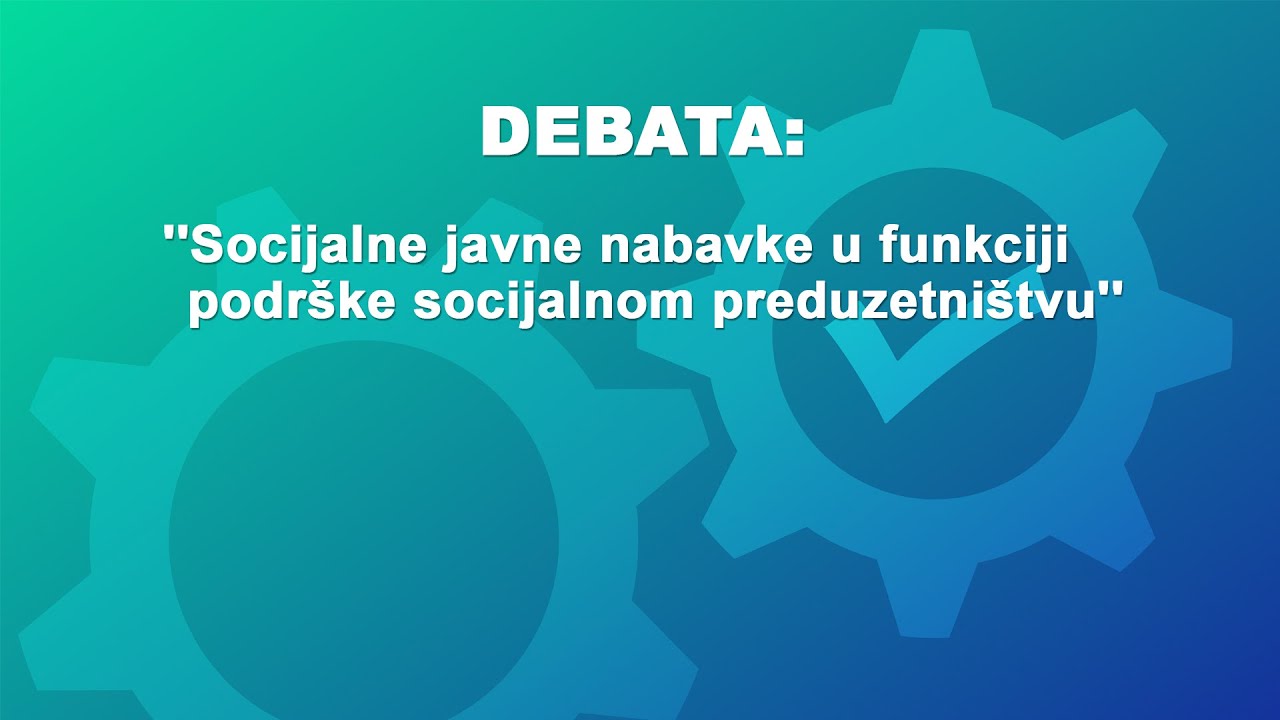 DEBATA:

"Socijalne javne nabavke u funkciji podrške socijalnom preduzetništvu"